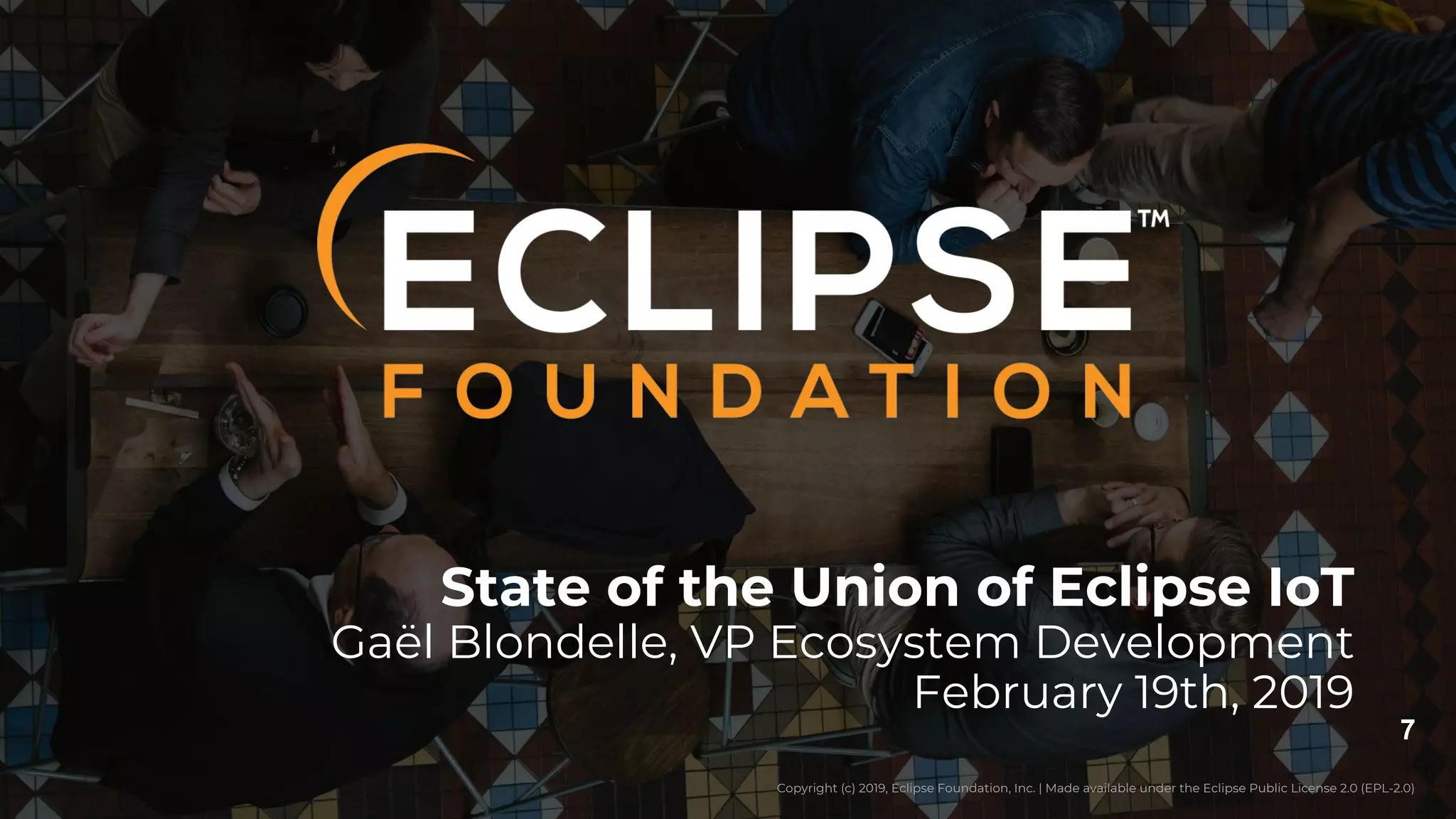 ECLIPSE™
FOUNDATION

State of the Union of Eclipse IoT
Gaël Blondelle, VP Ecosystem Development
February 19th, 2019

7

Copyright (c) 2019, Eclipse Foundation, Inc. | Made available under the Eclipse Public License 2.0 (EPL-2.0)